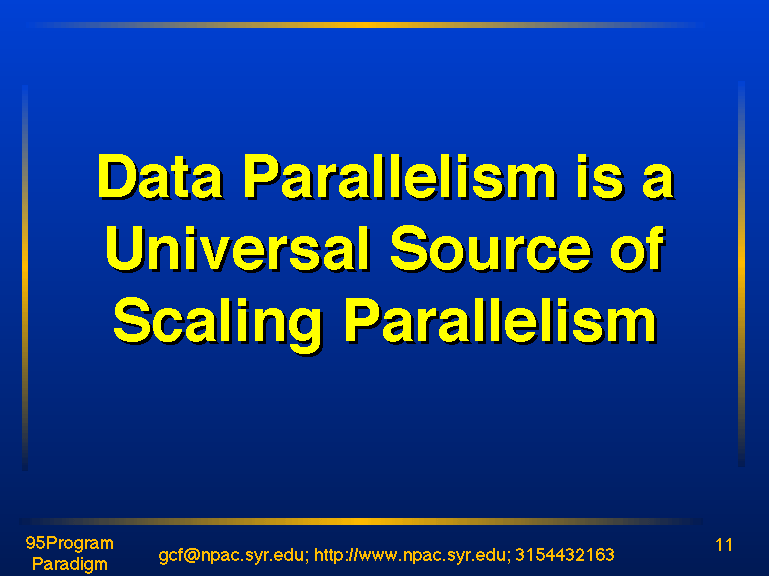 Data Parallelism is a Universal Source of Scaling Parallelism

95Program Paradigm

gcf@npac.syr.edu; http://www.npac.syr.edu; 3154432163

11